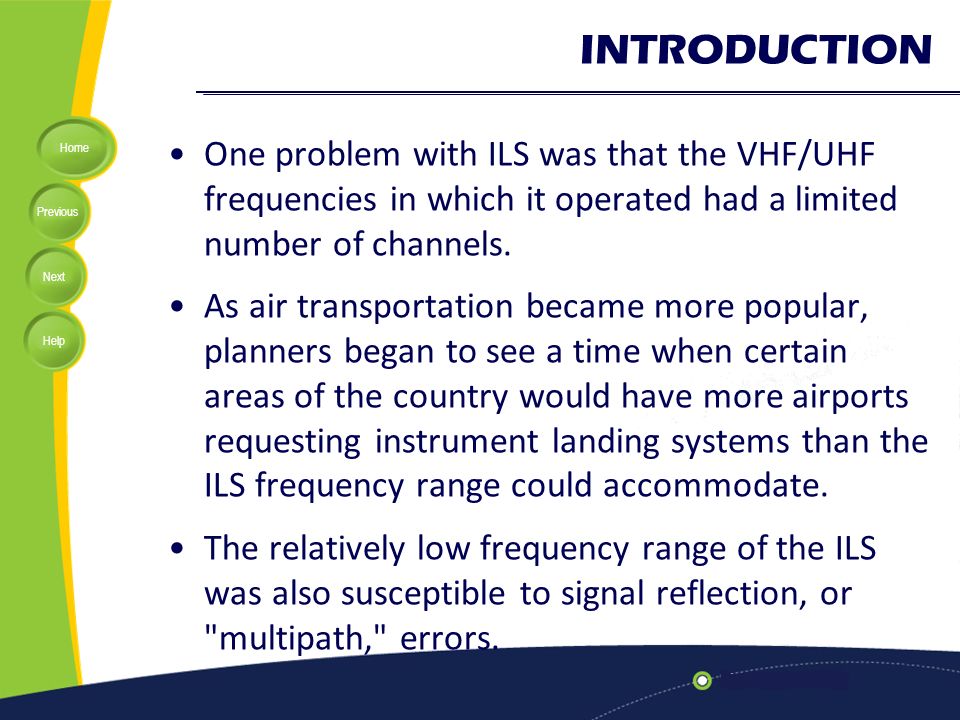 INTRODUCTION

Home

Previous

Next

Help

• One problem with ILS was that the VHF/UHF frequencies in which it operated had a limited number of channels.

• As air transportation became more popular, planners began to see a time when certain areas of the country would have more airports requesting instrument landing systems than the ILS frequency range could accommodate.

• The relatively low frequency range of the ILS was also susceptible to signal reflection, or "multipath," errors.